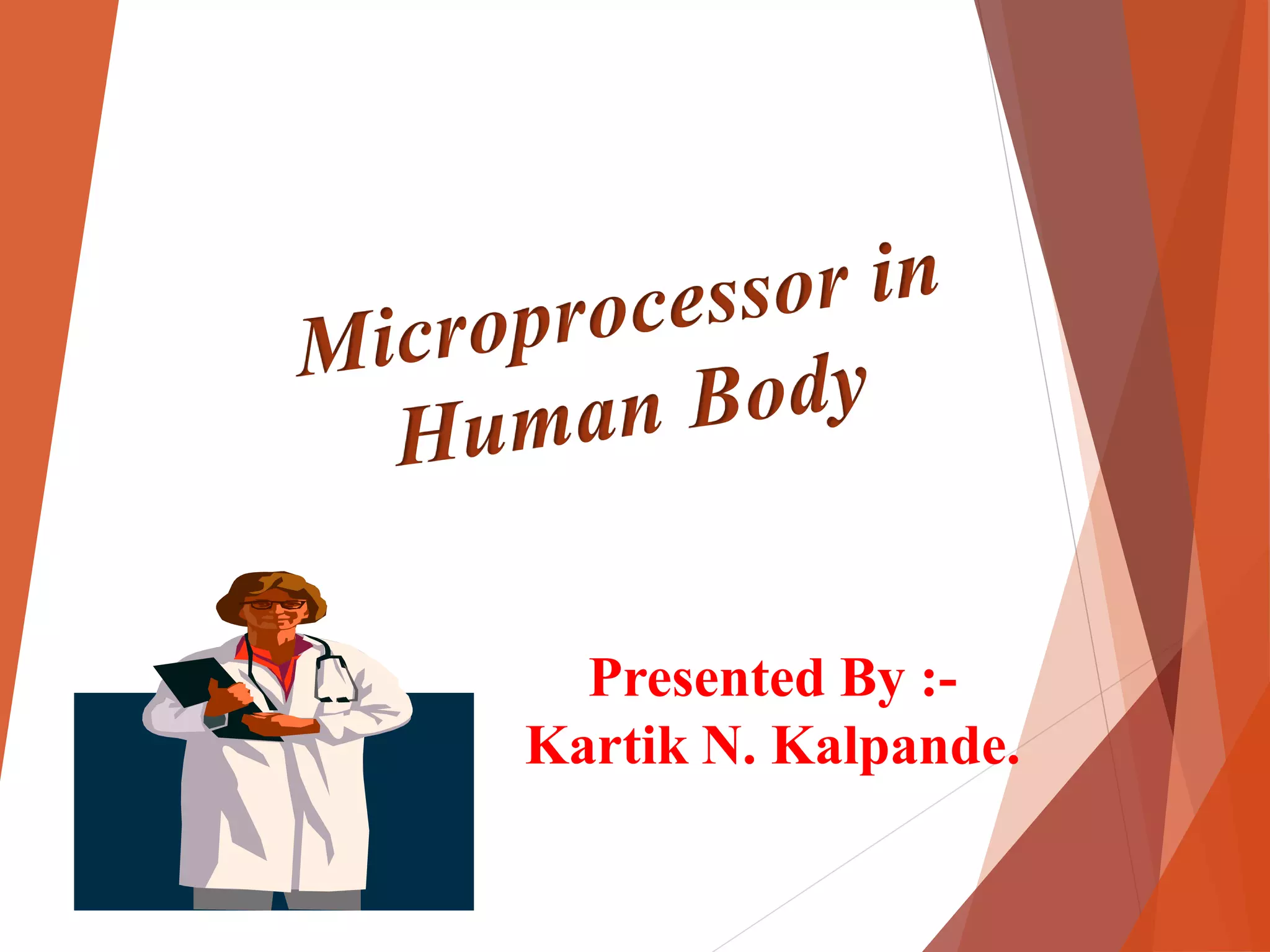 Microprocessor in Human Body

Presented By :-
Kartik N. Kalpande.